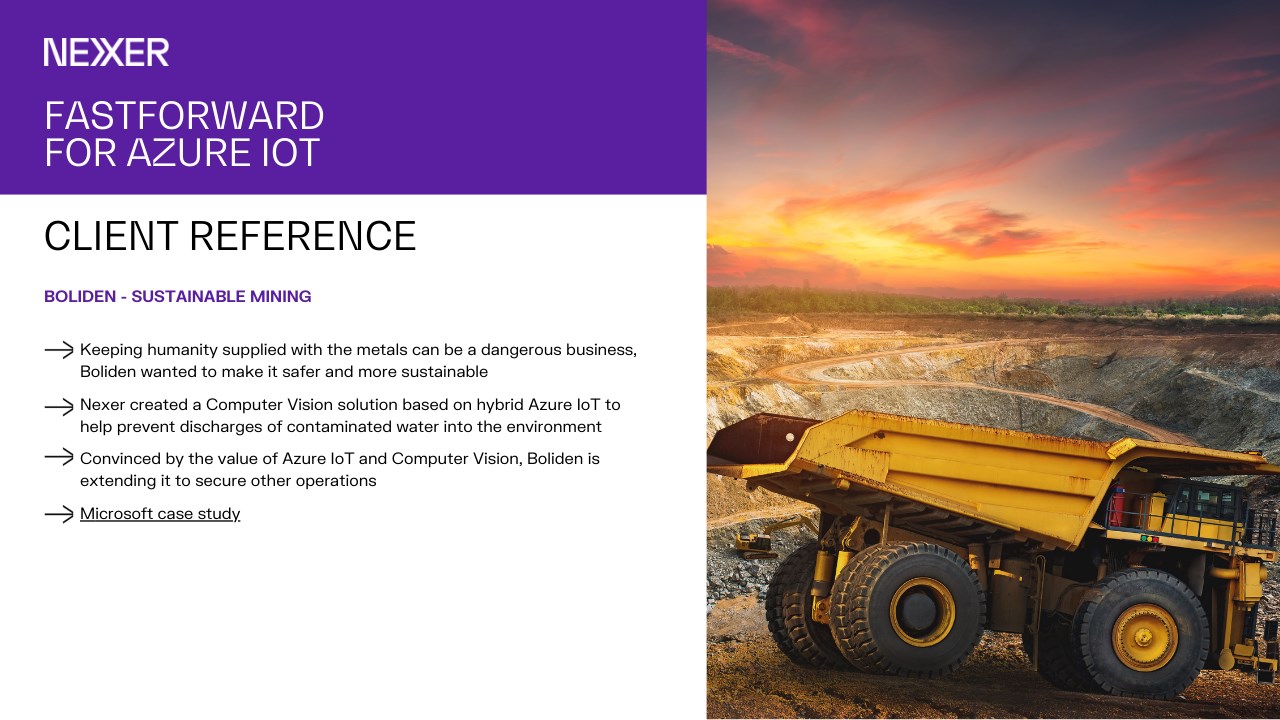 NEXER

FASTFORWARD
FOR AZURE IOT

CLIENT REFERENCE

BOLIDEN - SUSTAINABLE MINING

→ Keeping humanity supplied with the metals can be a dangerous business, Boliden wanted to make it safer and more sustainable

→ Nexer created a Computer Vision solution based on hybrid Azure IoT to help prevent discharges of contaminated water into the environment

→ Convinced by the value of Azure IoT and Computer Vision, Boliden is extending it to secure other operations

→ Microsoft case study